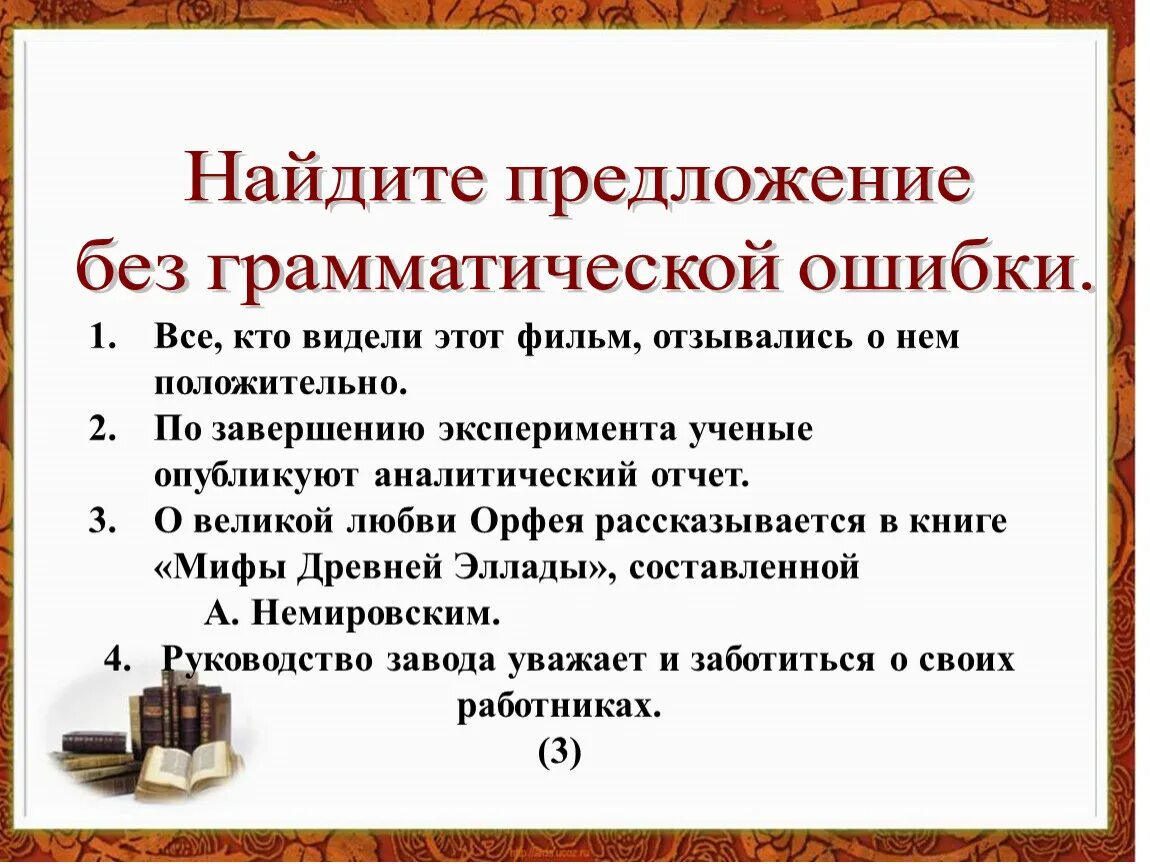 Найдите предложение без грамматической ошибки.

1. Все, кто видели этот фильм, отзывались о нем положительно.
2. По завершению эксперимента ученые опубликуют аналитический отчет.
3. О великой любви Орфея рассказывается в книге «Мифы Древней Эллады», составленной А. Немировским.
4. Руководство завода уважает и заботиться о своих работниках.

(3)